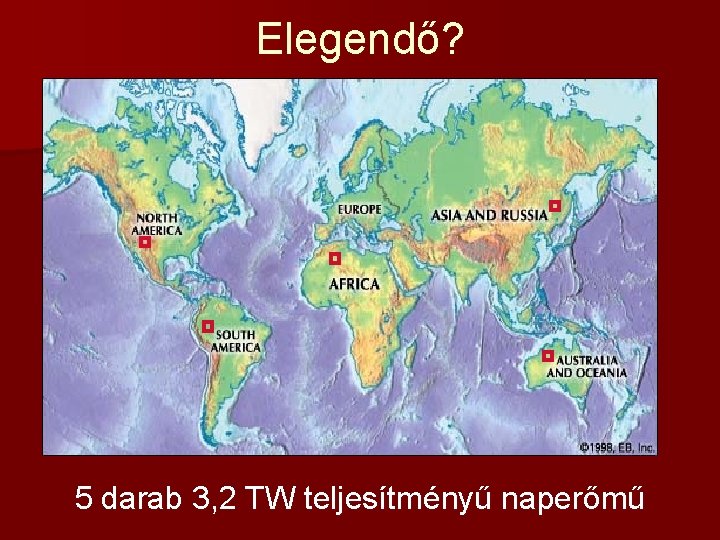 Elegendő?

NORTH AMERICA

EUROPE

ASIA AND RUSSIA

AFRICA

SOUTH AMERICA

AUSTRALIA AND OCEANIA

©1998, EB, Inc.

5 darab 3,2 TW teljesítményű naperőmű